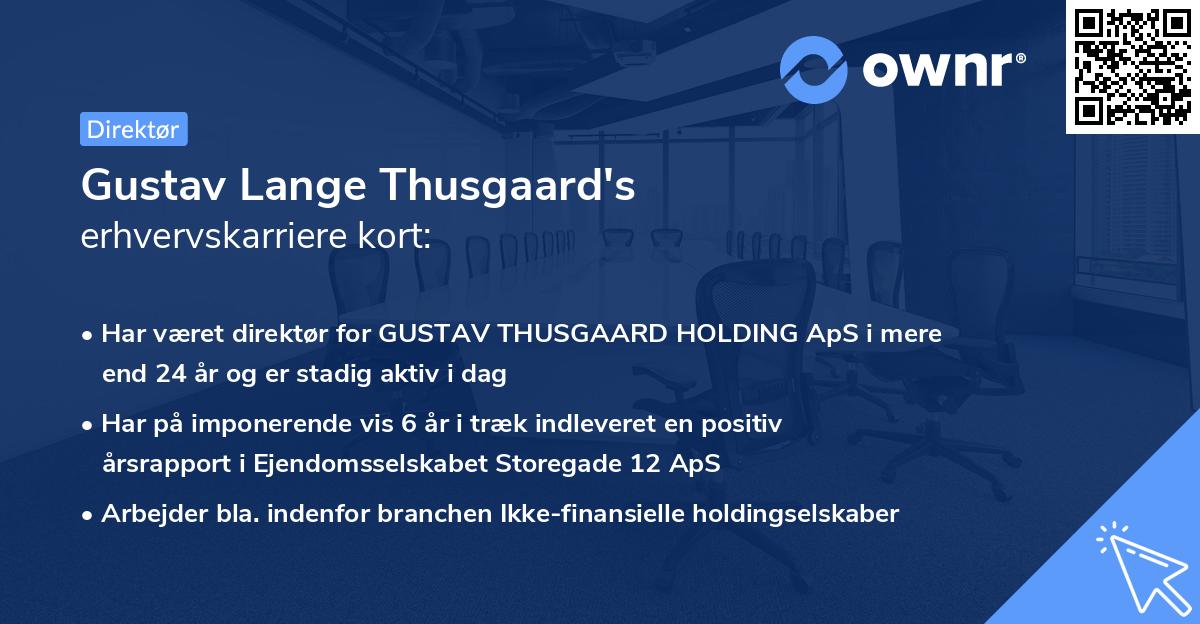 ownr®

Direktør

Gustav Lange Thusgaard's
erhvervskarriere kort:

• Har været direktør for GUSTAV THUSGAARD HOLDING ApS i mere end 24 år og er stadig aktiv i dag

• Har på imponerende vis 6 år i træk indleveret en positiv årsrapport i Ejendomsselskabet Storegade 12 ApS

• Arbejder bla. indenfor branchen Ikke-finansielle holdingselskaber